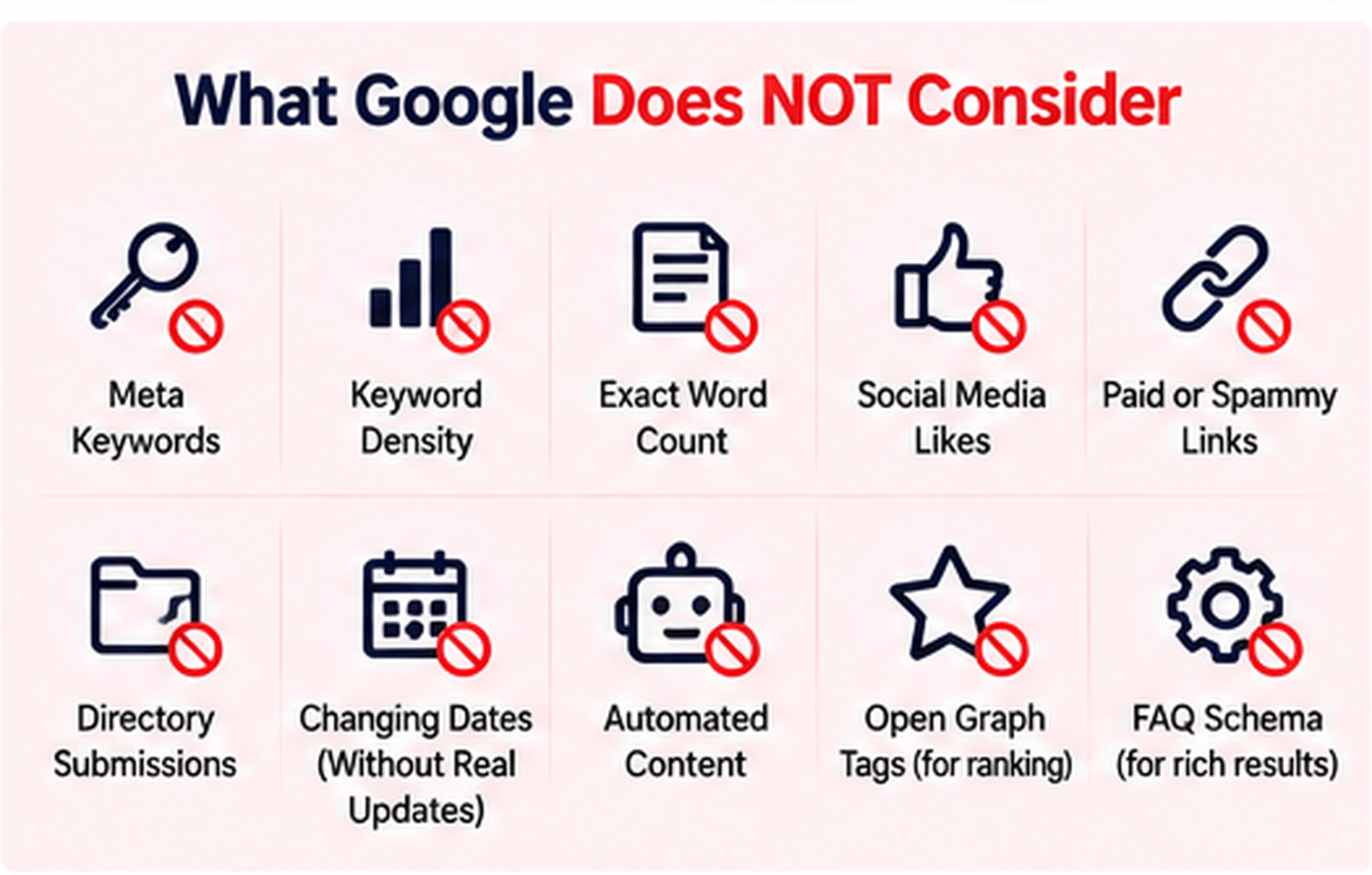 What Google Does NOT Consider

Meta Keywords

Keyword Density

Exact Word Count

Social Media Likes

Paid or Spammy Links

Directory Submissions

Changing Dates (Without Real Updates)

Automated Content

Open Graph Tags (for ranking)

FAQ Schema (for rich results)